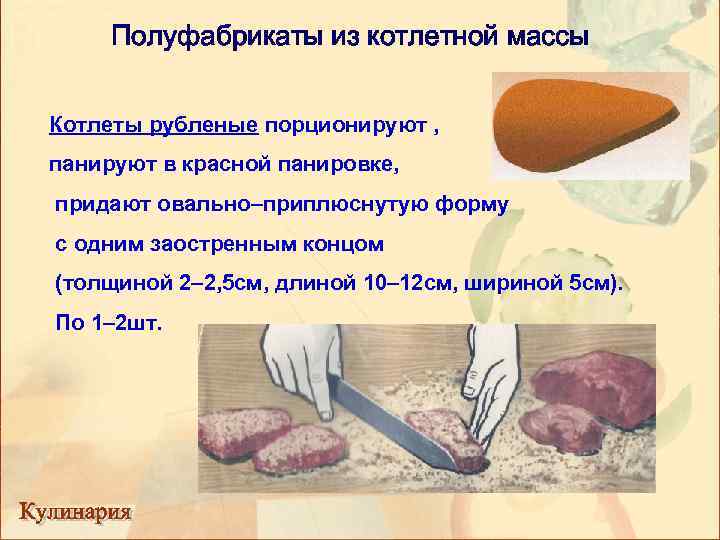 Полуфабрикаты из котлетной массы

Котлеты рубленые порционируют , панируют в красной панировке, придают овально–приплюснутую форму с одним заостренным концом (толщиной 2–2,5см, длиной 10–12см, шириной 5см). По 1–2шт.

Кулинария